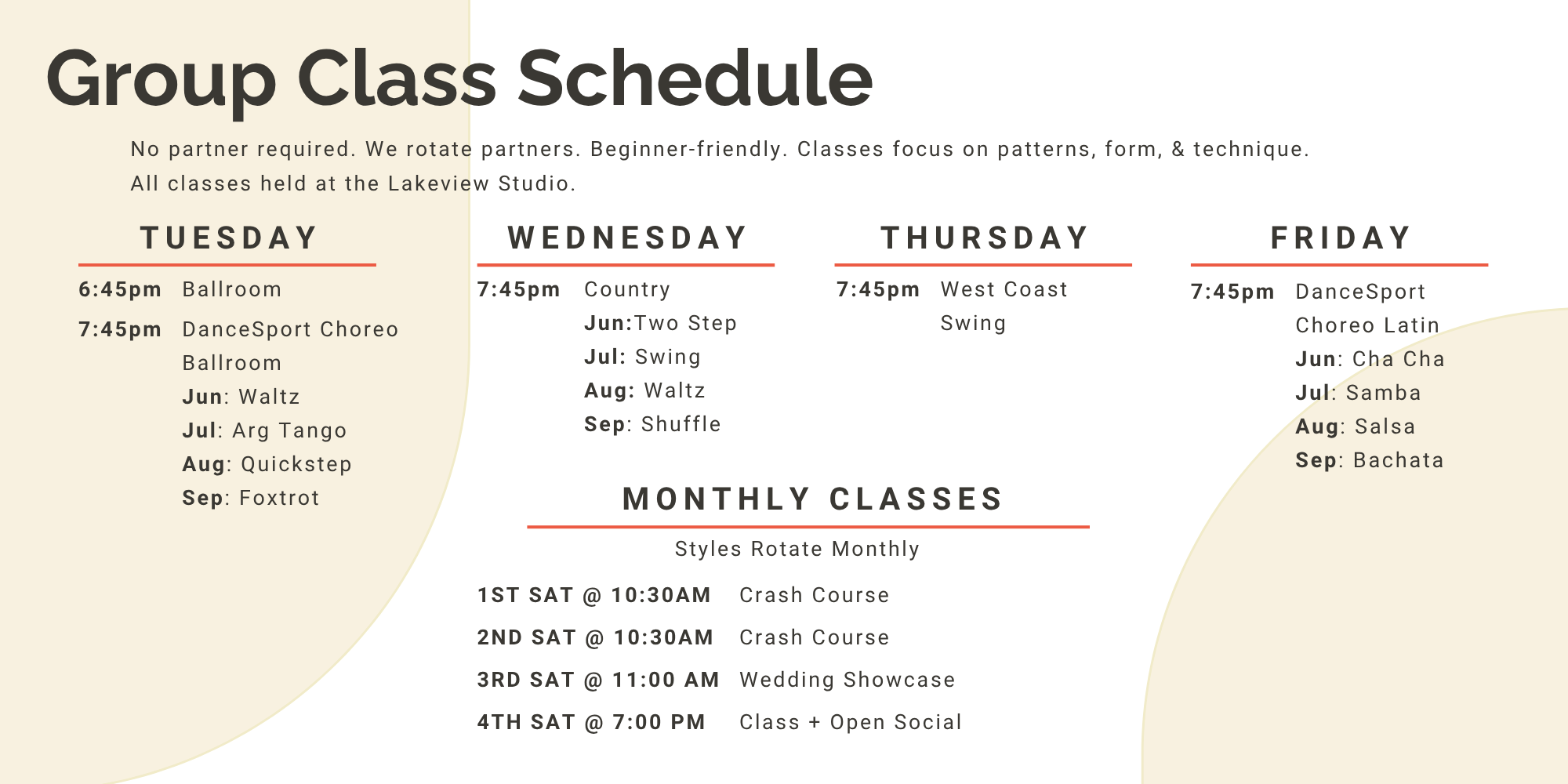 Group Class Schedule

No partner required. We rotate partners. Beginner-friendly. Classes focus on patterns, form, & technique.
All classes held at the Lakeview Studio.

TUESDAY

6:45pm Ballroom

7:45pm DanceSport Choreo Ballroom
Jun: Waltz
Jul: Arg Tango
Aug: Quickstep
Sep: Foxtrot

WEDNESDAY

7:45pm Country
Jun:Two Step
Jul: Swing
Aug: Waltz
Sep: Shuffle

THURSDAY

7:45pm West Coast Swing

FRIDAY

7:45pm DanceSport Choreo Latin
Jun: Cha Cha
Jul: Samba
Aug: Salsa
Sep: Bachata

MONTHLY CLASSES

Styles Rotate Monthly

1ST SAT @ 10:30AM Crash Course
2ND SAT @ 10:30AM Crash Course
3RD SAT @ 11:00 AM Wedding Showcase
4TH SAT @ 7:00 PM Class + Open Social